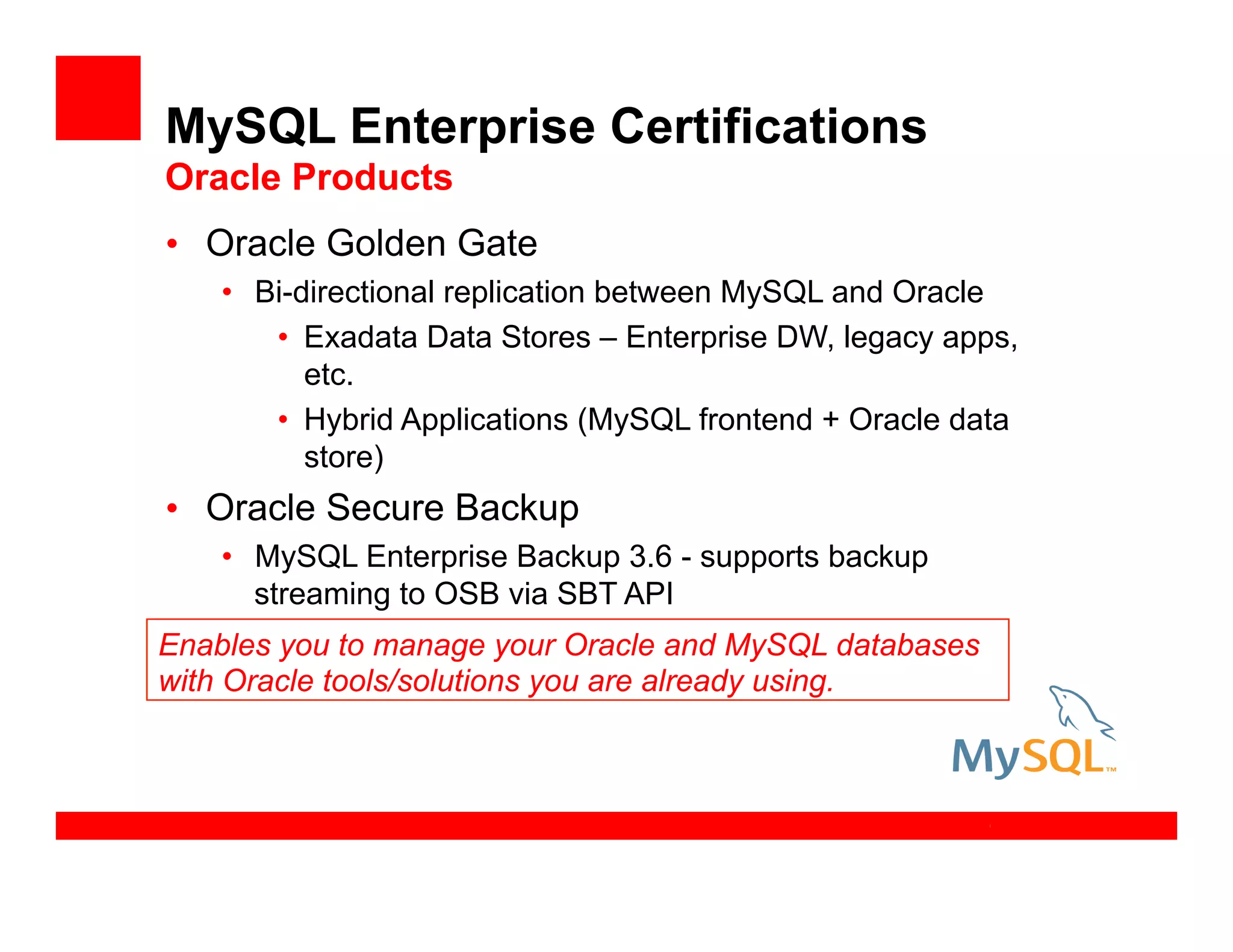 MySQL Enterprise Certifications
Oracle Products

• Oracle Golden Gate
  • Bi-directional replication between MySQL and Oracle
    • Exadata Data Stores – Enterprise DW, legacy apps, etc.
    • Hybrid Applications (MySQL frontend + Oracle data store)
• Oracle Secure Backup
  • MySQL Enterprise Backup 3.6 - supports backup streaming to OSB via SBT API

Enables you to manage your Oracle and MySQL databases with Oracle tools/solutions you are already using.

MySQL™